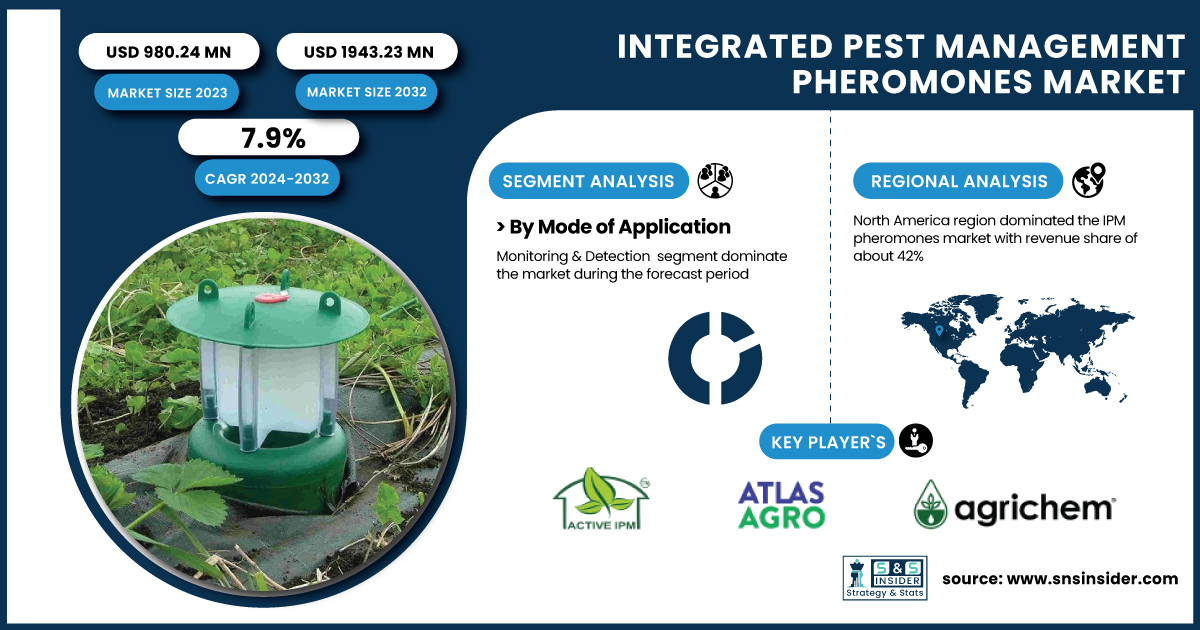 USD 980.24 MN

MARKET SIZE 2023

USD 1943.23 MN

MARKET SIZE 2032

7.9%

CAGR 2024-2032

INTEGRATED PEST MANAGEMENT PHEROMONES MARKET

SEGMENT ANALYSIS

> By Mode of Application

Monitoring & Detection segment dominate the market during the forecast period

REGIONAL ANALYSIS

North America region dominated the IPM pheromones market with revenue share of about 42%

KEY PLAYER`S

ACTIVE IPM

ATLAS AGRO

agrichem

S&S INSIDER Strategy & Stats

source: www.snsinsider.com